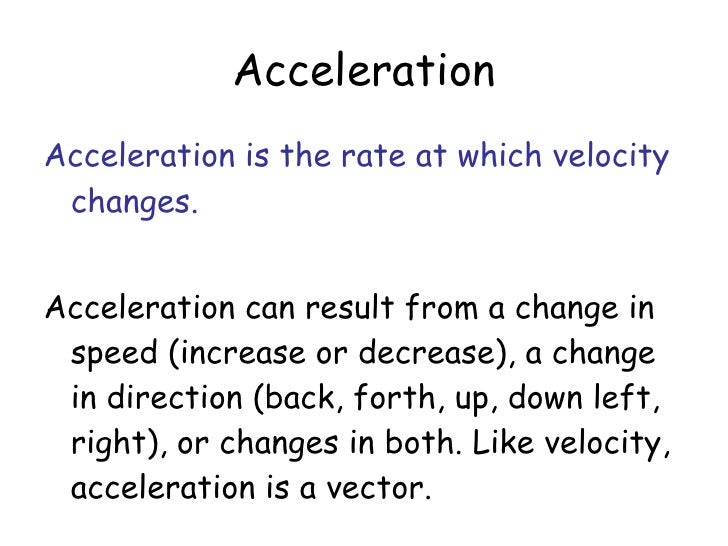 Acceleration

Acceleration is the rate at which velocity changes.

Acceleration can result from a change in speed (increase or decrease), a change in direction (back, forth, up, down left, right), or changes in both. Like velocity, acceleration is a vector.